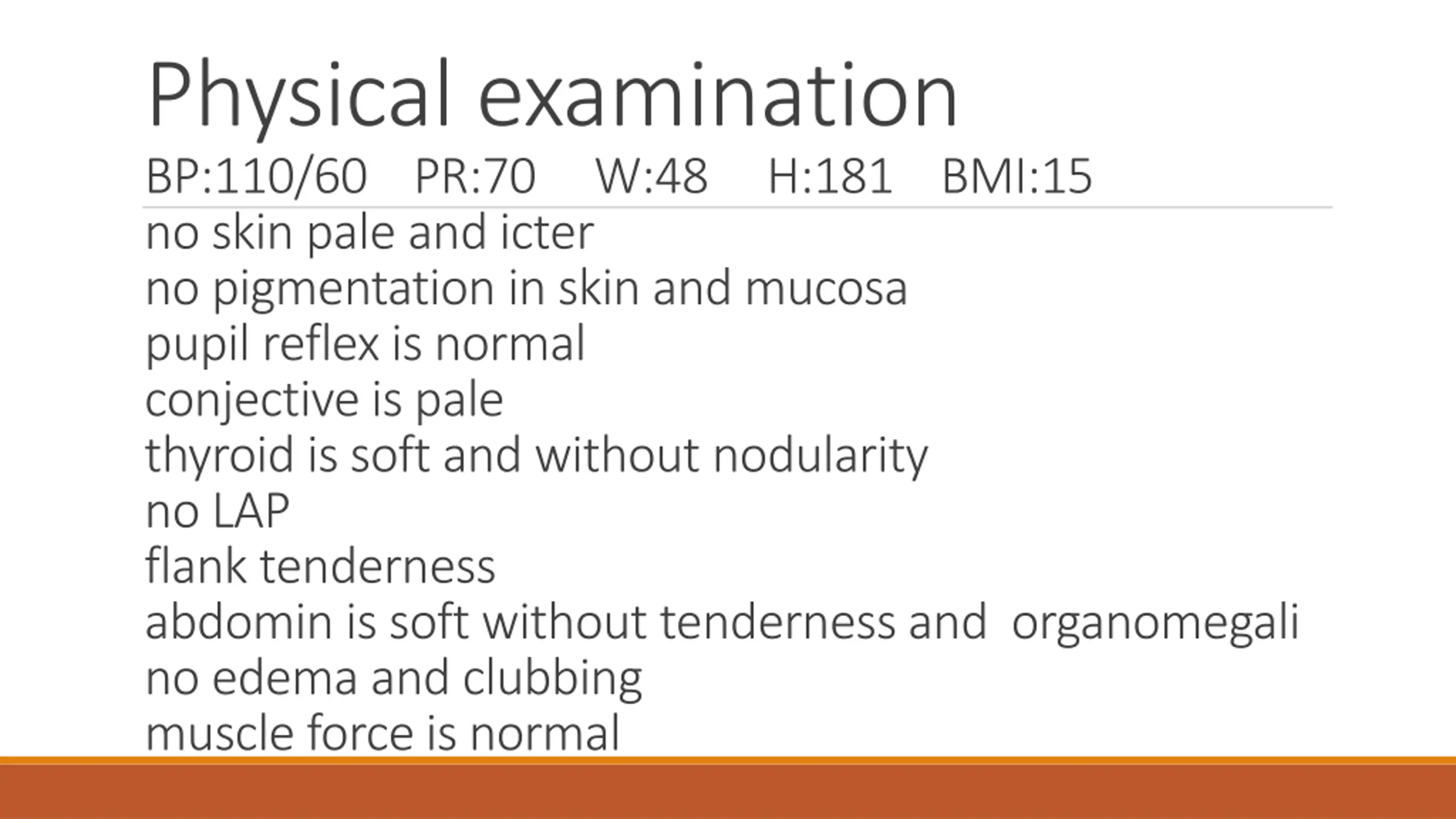 Physical examination
BP:110/60 PR:70 W:48 H:181 BMI:15

no skin pale and icter
no pigmentation in skin and mucosa
pupil reflex is normal
conjective is pale
thyroid is soft and without nodularity
no LAP
flank tenderness
abdomin is soft without tenderness and organomegali
no edema and clubbing
muscle force is normal